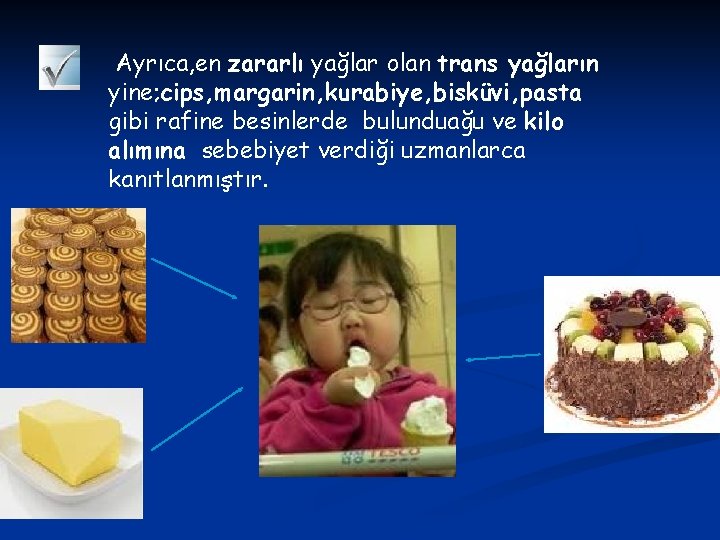 Ayrıca,en zararlı yağlar olan trans yağların yine;cips,margarin,kurabiye,bisküvi,pasta gibi rafine besinlerde bulunduağu ve kilo alımına sebebiyet verdiği uzmanlarca kanıtlanmıştır.

TESCO